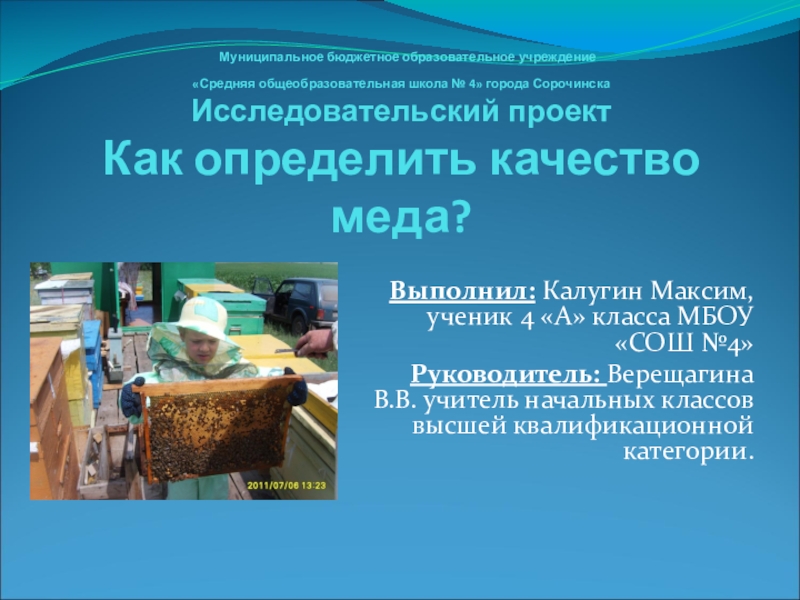 Муниципальное бюджетное образовательное учреждение

«Средняя общеобразовательная школа № 4» города Сорочинска

Исследовательский проект

Как определить качество меда?

2011/07/06 13:23

Выполнил: Калугин Максим, ученик 4 «А» класса МБОУ «СОШ №4»

Руководитель: Верещагина В.В. учитель начальных классов высшей квалификационной категории.